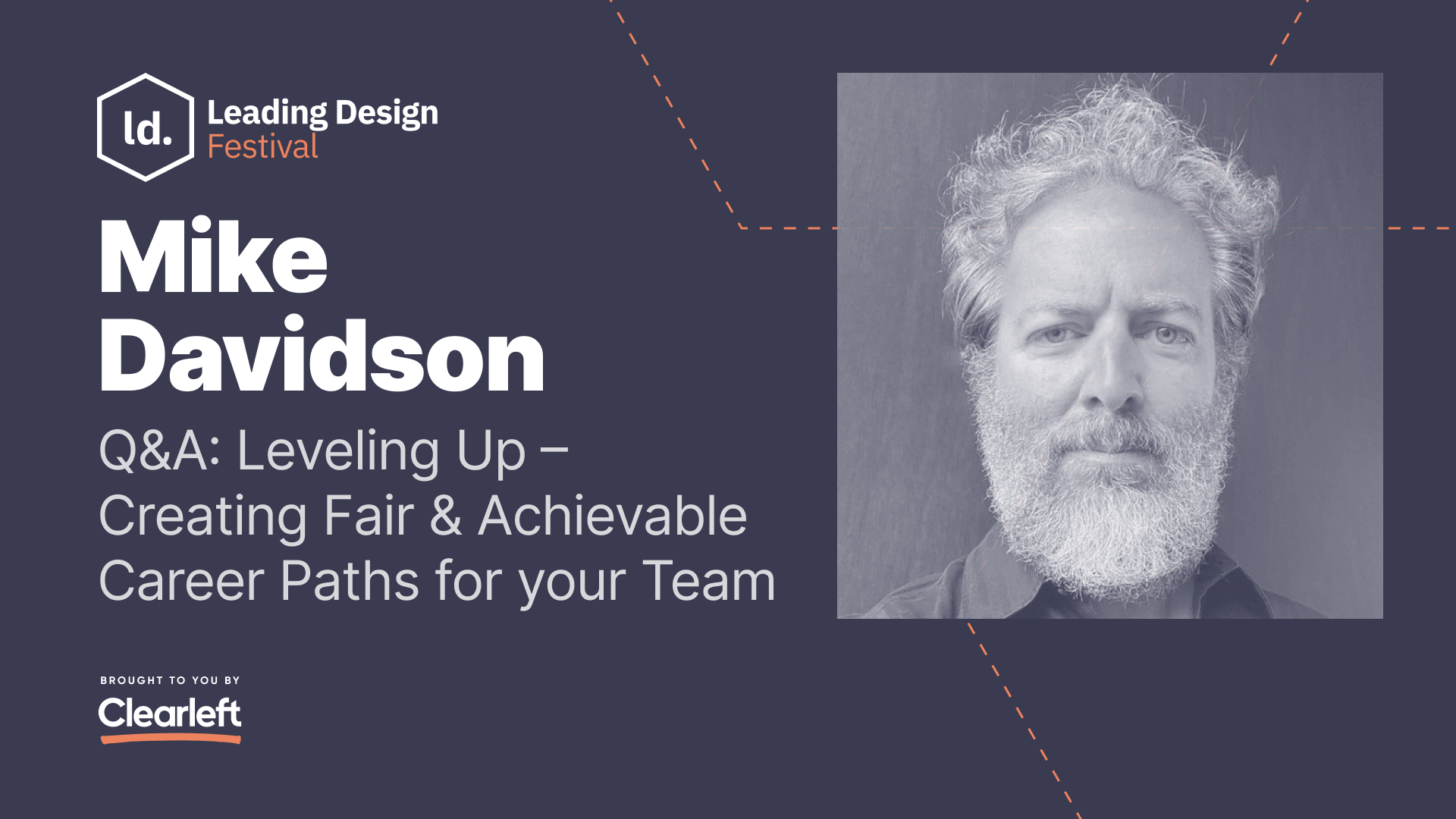 ld.
Leading Design
Festival

Mike
Davidson

Q&A: Leveling Up – Creating Fair & Achievable Career Paths for your Team

BROUGHT TO YOU BY
Clearleft